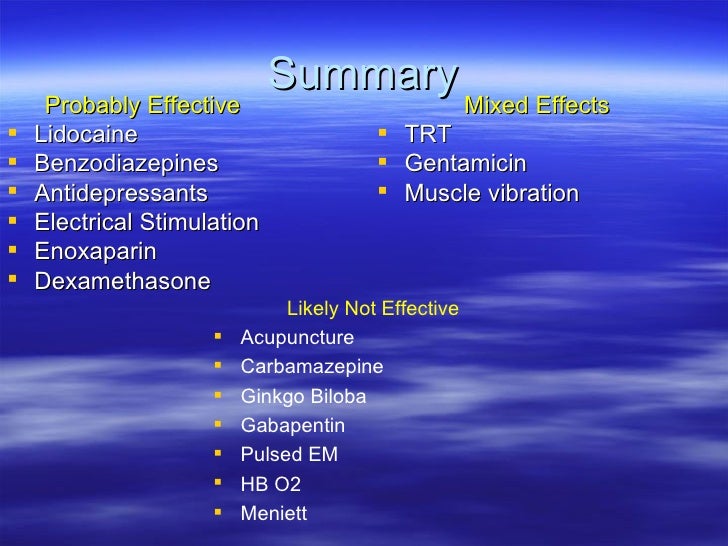 Summary

Probably Effective
- Lidocaine
- Benzodiazepines
- Antidepressants
- Electrical Stimulation
- Enoxaparin
- Dexamethasone

Mixed Effects
- TRT
- Gentamicin
- Muscle vibration

Likely Not Effective
- Acupuncture
- Carbamazepine
- Ginkgo Biloba
- Gabapentin
- Pulsed EM
- HB O2
- Meniett